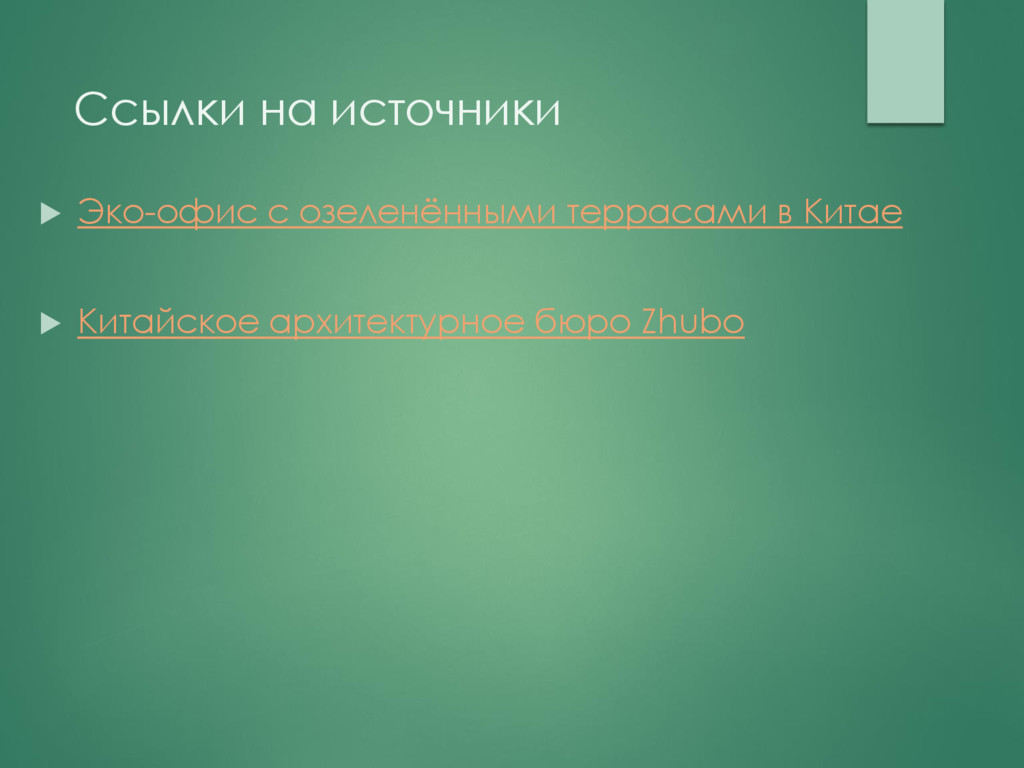 Ссылки на источники

Эко-офис с озеленёнными террасами в Китае

Китайское архитектурное бюро Zhubo